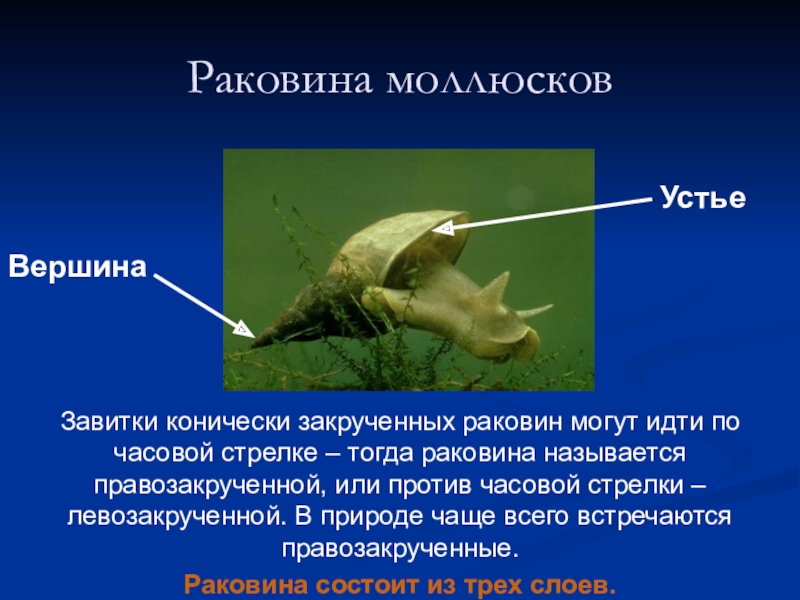 Раковина моллюсков

Устье

Вершина

Завитки конически закрученных раковин могут идти по часовой стрелке – тогда раковина называется правозакрученной, или против часовой стрелки – левозакрученной. В природе чаще всего встречаются правозакрученные.

Раковина состоит из трех слоев.